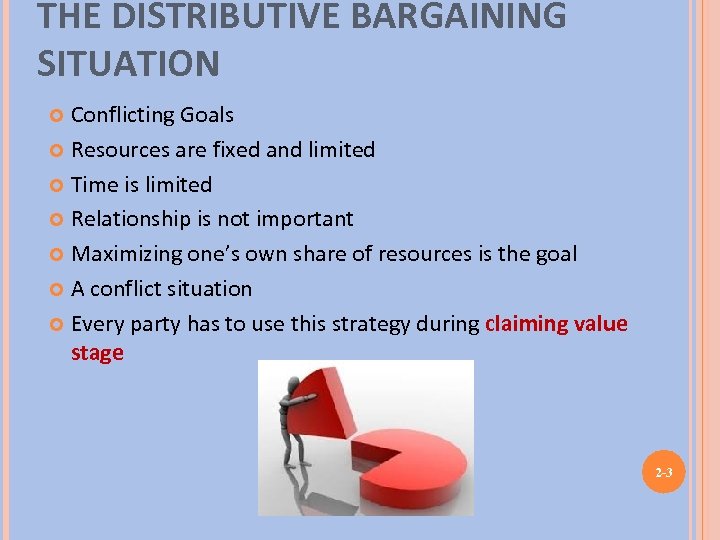 THE DISTRIBUTIVE BARGAINING SITUATION

Conflicting Goals

Resources are fixed and limited

Time is limited

Relationship is not important

Maximizing one's own share of resources is the goal

A conflict situation

Every party has to use this strategy during claiming value stage

2-3